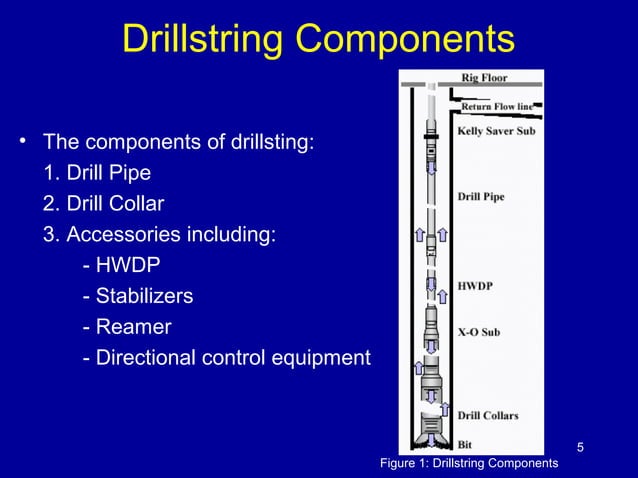 Drillstring Components

• The components of drillsting:
1. Drill Pipe
2. Drill Collar
3. Accessories including:
- HWDP
- Stabilizers
- Reamer
- Directional control equipment

Rig Floor
Return Flow line
Kelly Saver Sub
Drill Pipe
HWDP
X-O Sub
Drill Collars
Bit

Figure 1: Drillstring Components

5